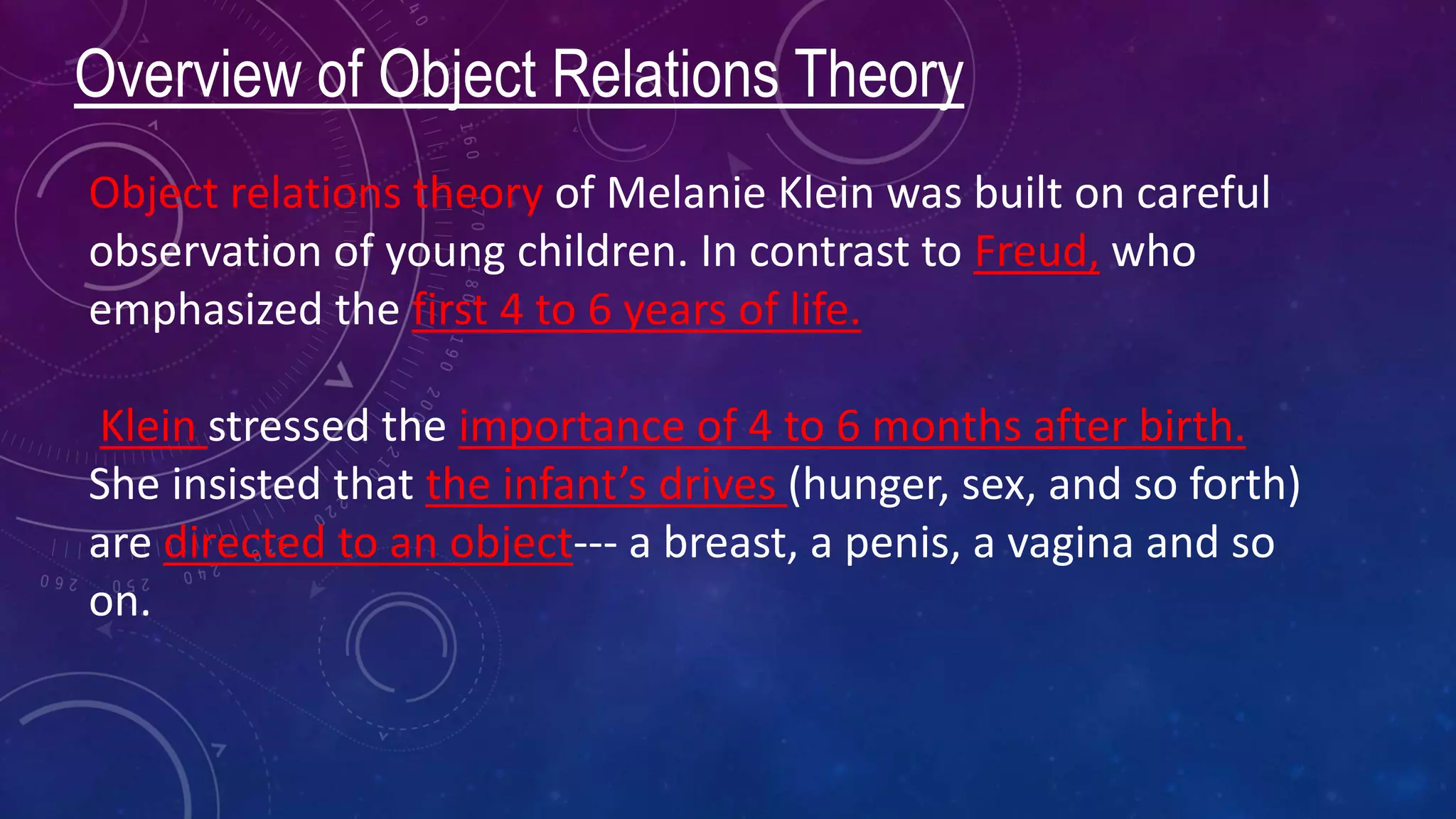 Overview of Object Relations Theory

Object relations theory of Melanie Klein was built on careful observation of young children. In contrast to Freud, who emphasized the first 4 to 6 years of life.

Klein stressed the importance of 4 to 6 months after birth. She insisted that the infant's drives (hunger, sex, and so forth) are directed to an object--- a breast, a penis, a vagina and so on.